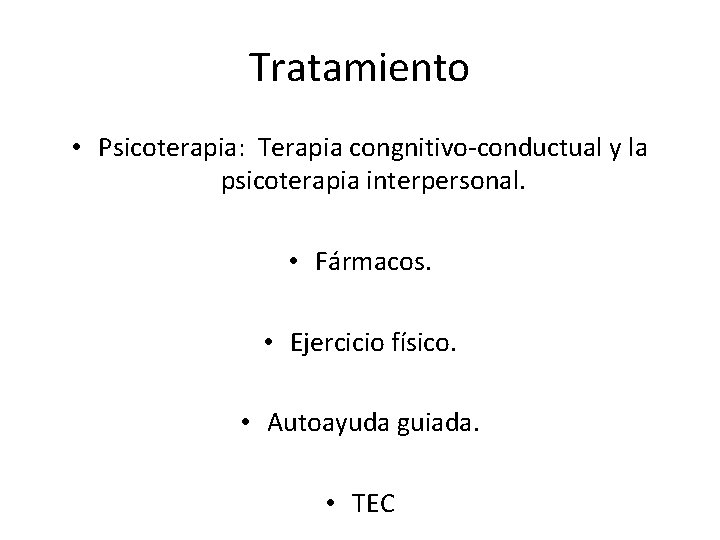 Tratamiento

• Psicoterapia: Terapia congnitivo-conductual y la psicoterapia interpersonal.

• Fármacos.

• Ejercicio físico.

• Autoayuda guiada.

• TEC